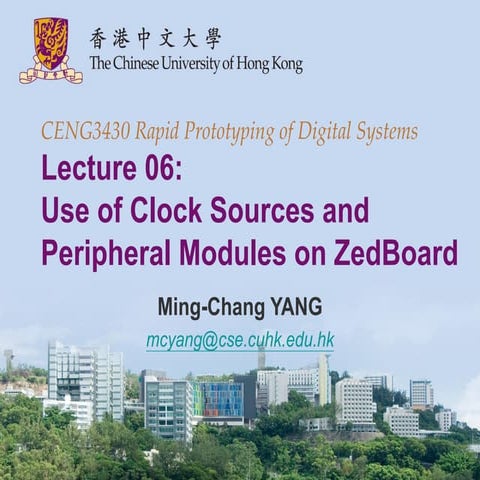 香港中文大學
The Chinese University of Hong Kong

CENG3430 Rapid Prototyping of Digital Systems

Lecture 06:
Use of Clock Sources and Peripheral Modules on ZedBoard

Ming-Chang YANG
mcyang@cse.cuhk.edu.hk